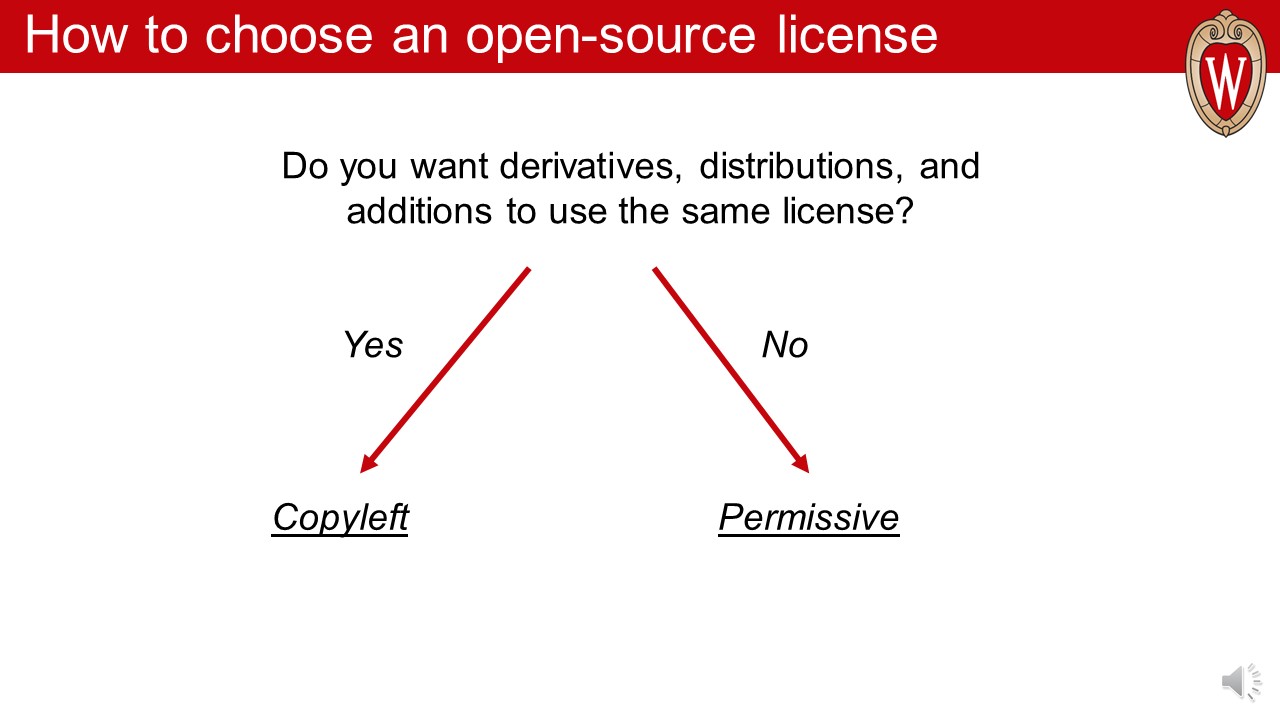 How to choose an open-source license

W

Do you want derivatives, distributions, and additions to use the same license?

Yes

No

Copyleft

Permissive